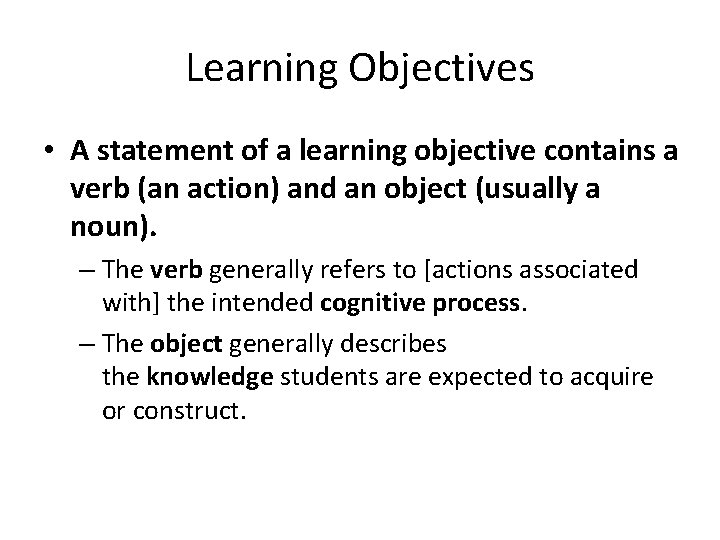 Learning Objectives

• A statement of a learning objective contains a verb (an action) and an object (usually a noun).

– The verb generally refers to [actions associated with] the intended cognitive process.

– The object generally describes the knowledge students are expected to acquire or construct.